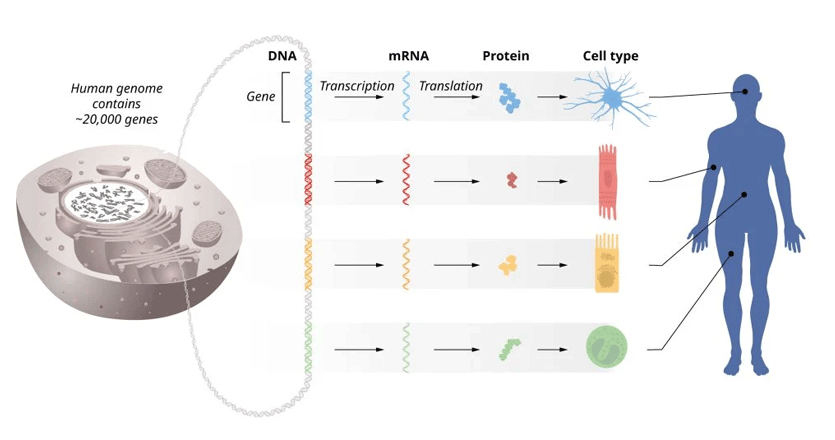 Human genome contains ~20,000 genes

DNA

mRNA

Protein

Cell type

Gene

Transcription

Translation